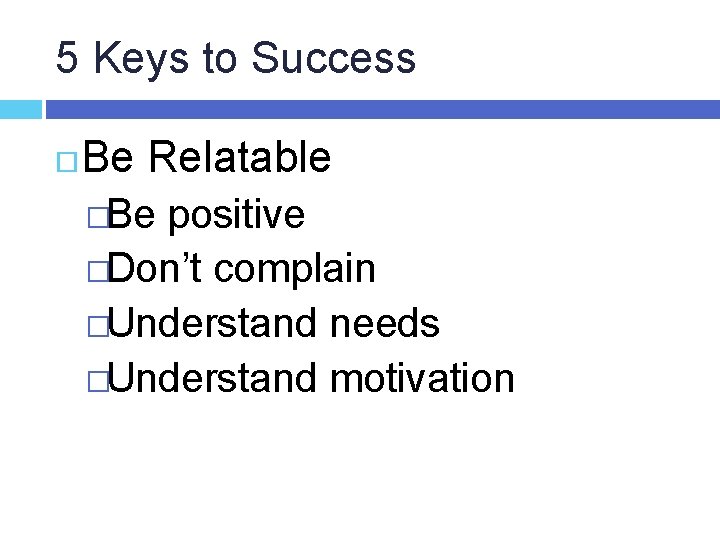 5 Keys to Success

Be Relatable

Be positive

Don’t complain

Understand needs

Understand motivation